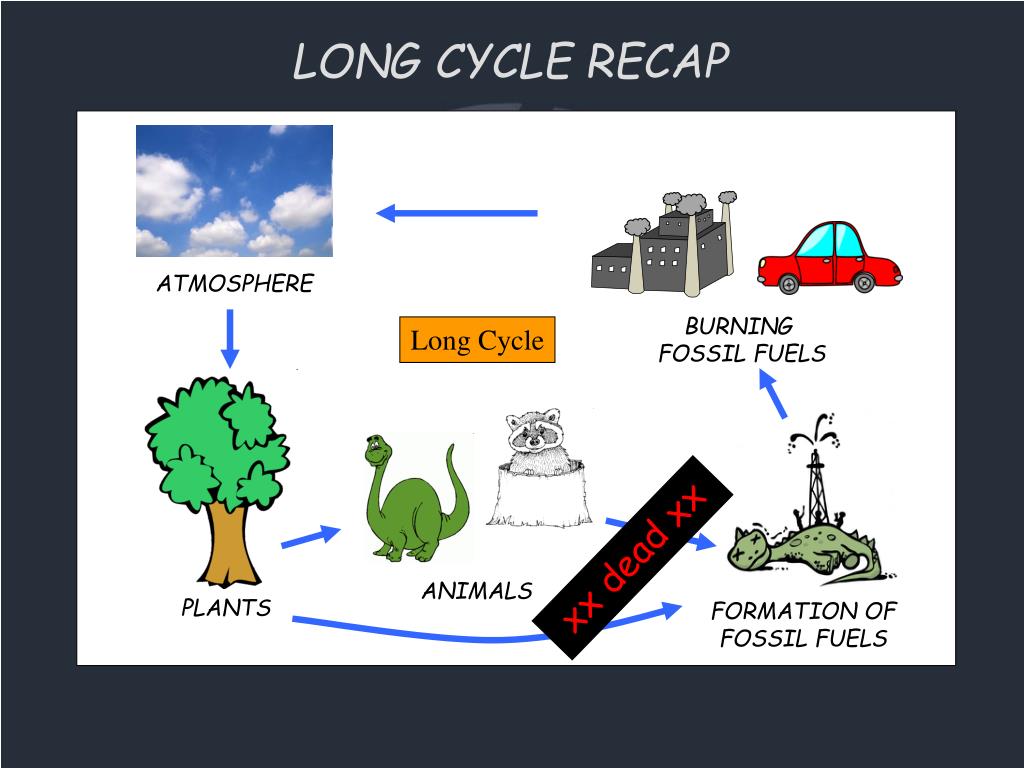 LONG CYCLE RECAP

ATMOSPHERE

Long Cycle

BURNING FOSSIL FUELS

PLANTS

ANIMALS

xx dead xx

FORMATION OF FOSSIL FUELS